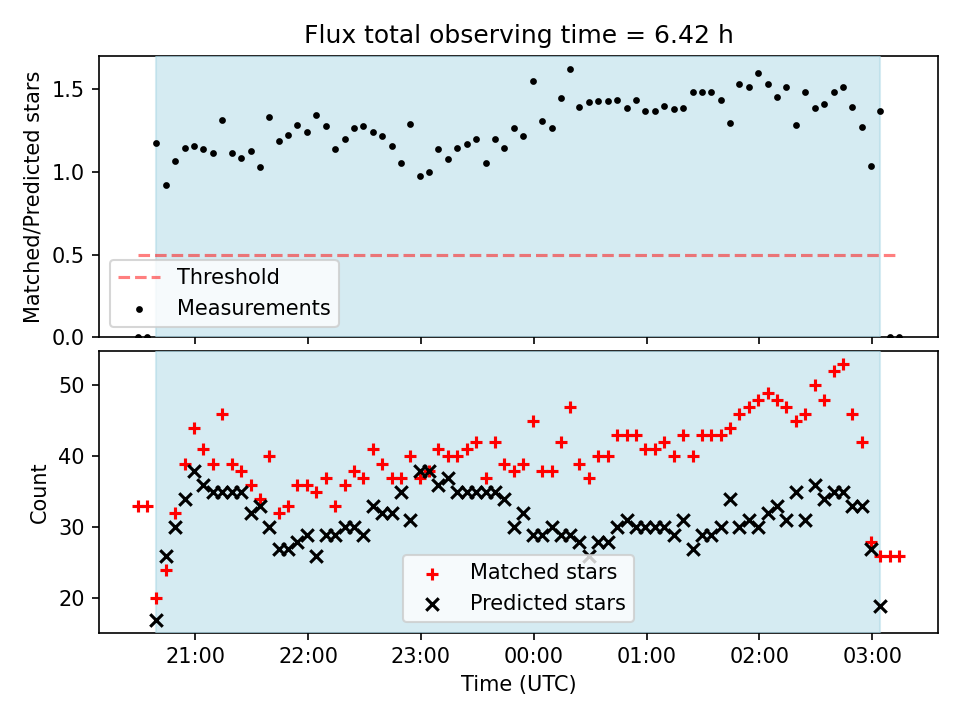 Flux total observing time = 6.42 h

Matched/Predicted stars

1.5
1.0
0.5
0.0

Threshold
Measurements

Count

50
40
30
20

Matched stars
Predicted stars

21:00
22:00
23:00
00:00
01:00
02:00
03:00

Time (UTC)